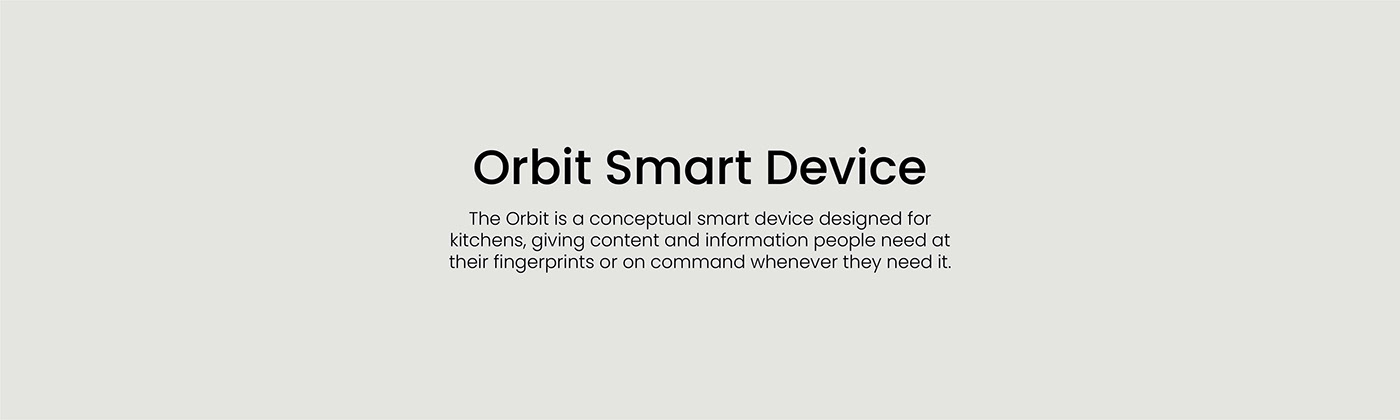 Orbit Smart Device

The Orbit is a conceptual smart device designed for kitchens, giving content and information people need at their fingerprints or on command whenever they need it.